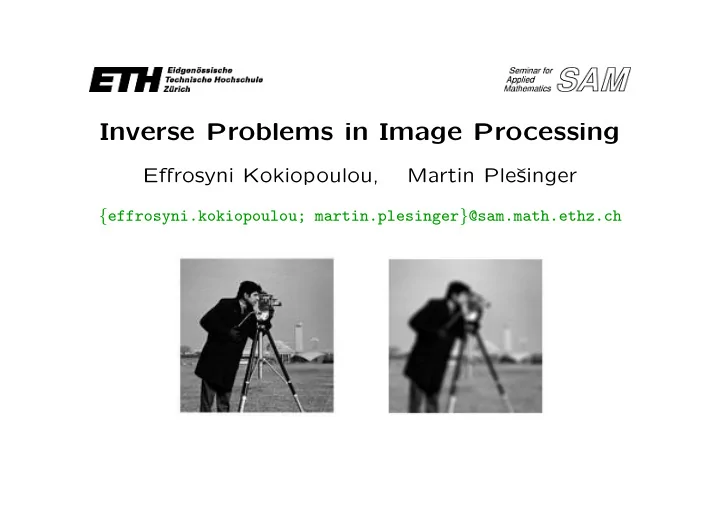 ETH Eidgenössische Technische Hochschule Zürich

Seminar for Applied Mathematics SAM

Inverse Problems in Image Processing

Effrosyni Kokiopoulou, Martin Plešinger

{effrosyni.kokiopoulou; martin.plesinger}@sam.math.ethz.ch